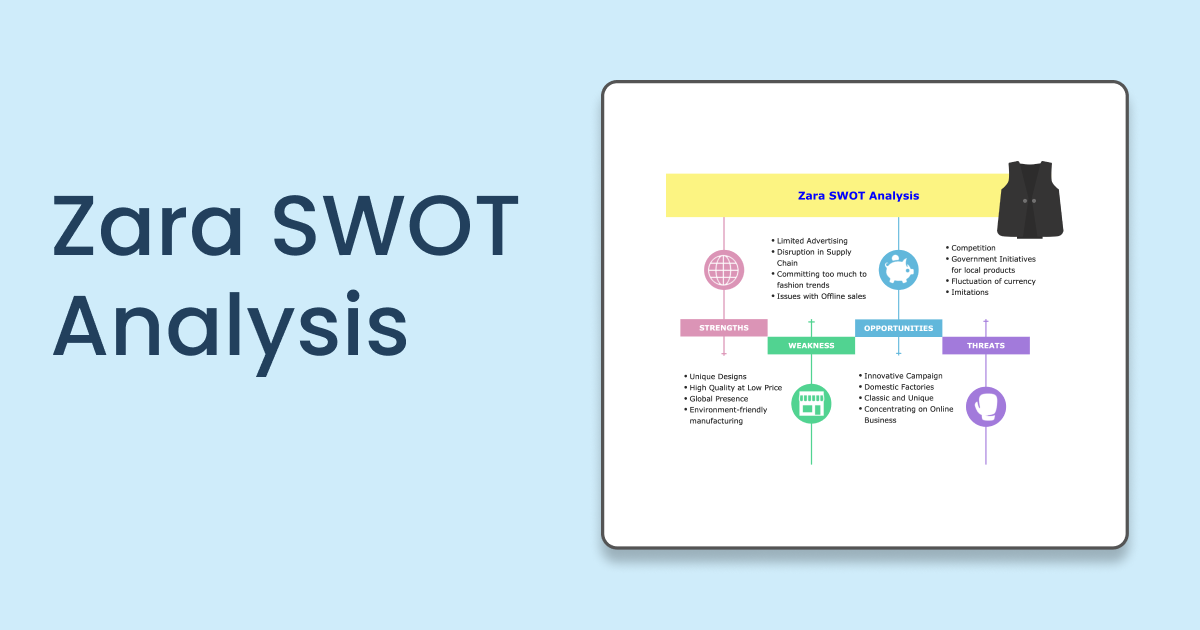 Zara SWOT Analysis

Zara SWOT Analysis

• Limited Advertising
• Disruption in Supply Chain
• Committing too much to fashion trends
• Issues with Offline sales

• Competition
• Government Initiatives for local products
• Fluctuation of currency
• Imitations

STRENGTHS

WEAKNESS

OPPORTUNITIES

THREATS

• Unique Designs
• High Quality at Low Price
• Global Presence
• Environment-friendly manufacturing

• Innovative Campaign
• Domestic Factories
• Classic and Unique
• Concentrating on Online Business